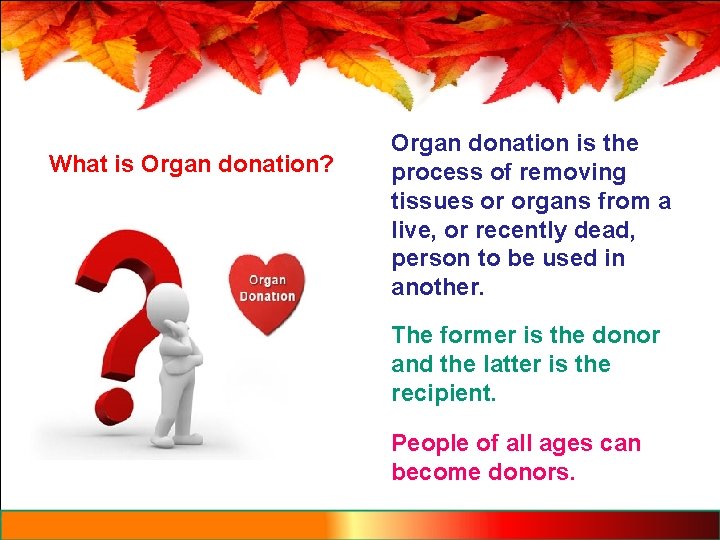 What is Organ donation?

Organ Donation

Organ donation is the process of removing tissues or organs from a live, or recently dead, person to be used in another.

The former is the donor and the latter is the recipient.

People of all ages can become donors.